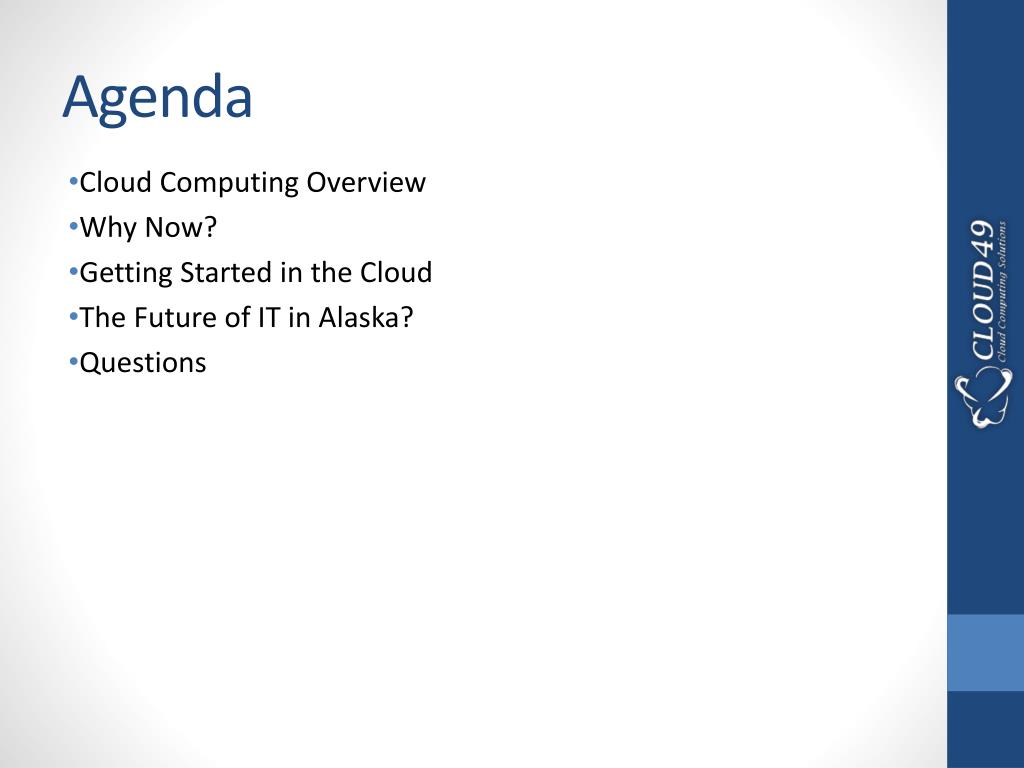 Agenda

•Cloud Computing Overview
•Why Now?
•Getting Started in the Cloud
•The Future of IT in Alaska?
•Questions

CLOUD49
Cloud Computing Solutions